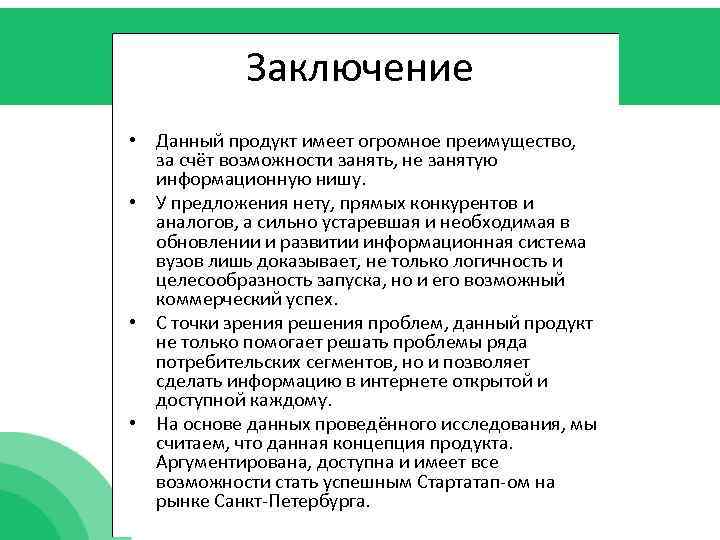 Заключение

• Данный продукт имеет огромное преимущество, за счёт возможности занять, не занятую информационную нишу.
• У предложения нету, прямых конкурентов и аналогов, а сильно устаревшая и необходимая в обновлении и развитии информационная система вузов лишь доказывает, не только логичность и целесообразность запуска, но и его возможный коммерческий успех.
• С точки зрения решения проблем, данный продукт не только помогает решать проблемы ряда потребительских сегментов, но и позволяет сделать информацию в интернете открытой и доступной каждому.
• На основе данных проведённого исследования, мы считаем, что данная концепция продукта. Аргументирована, доступна и имеет все возможности стать успешным Стартатап-ом на рынке Санкт-Петербурга.